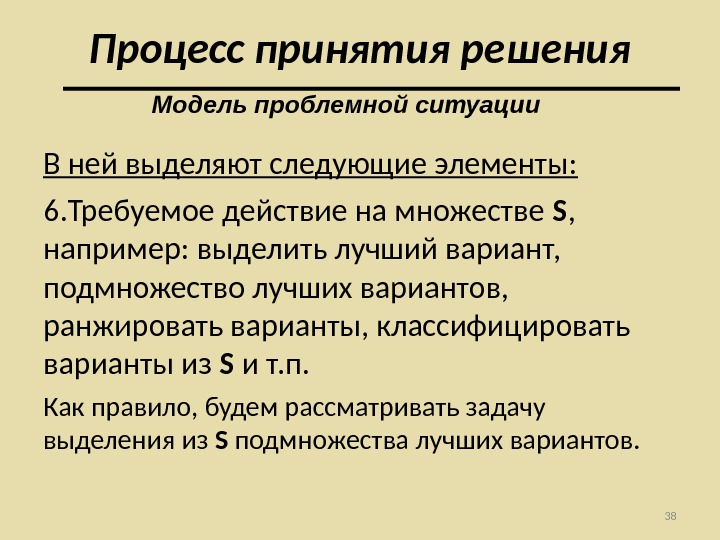 Процесс принятия решения

Модель проблемной ситуации

В ней выделяют следующие элементы:

6.Требуемое действие на множестве S, например: выделить лучший вариант, подмножество лучших вариантов, ранжировать варианты, классифицировать варианты из S и т.п.

Как правило, будем рассматривать задачу выделения из S подмножества лучших вариантов.

38